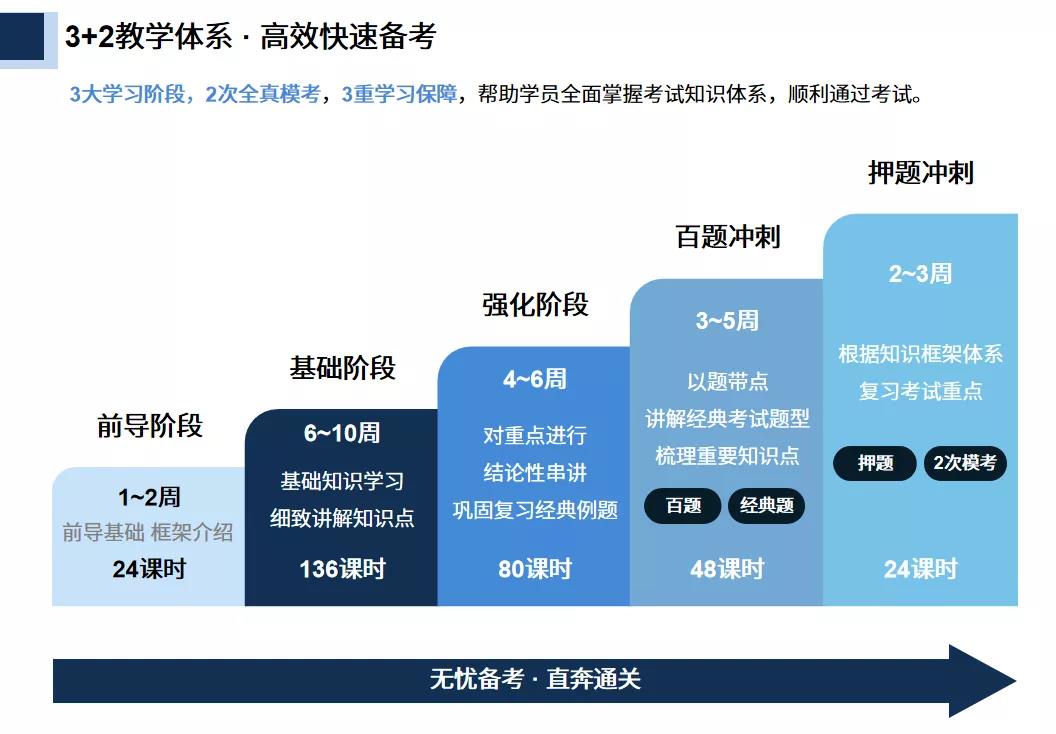 3+2教学体系 · 高效快速备考

3大学习阶段，2次全真模考，3重学习保障，帮助学员全面掌握考试知识体系，顺利通过考试。

前导阶段
1~2周
前导基础 框架介绍
24课时

基础阶段
6~10周
基础知识学习
细致讲解知识点
136课时

强化阶段
4~6周
对重点进行
结论性串讲
巩固复习经典例题
80课时

百题冲刺
3~5周
以题带点
讲解经典考试题型
梳理重要知识点
百题
经典题
48课时

押题冲刺
2~3周
根据知识框架体系
复习考试重点
押题
2次模考
24课时

无忧备考 · 直奔通关